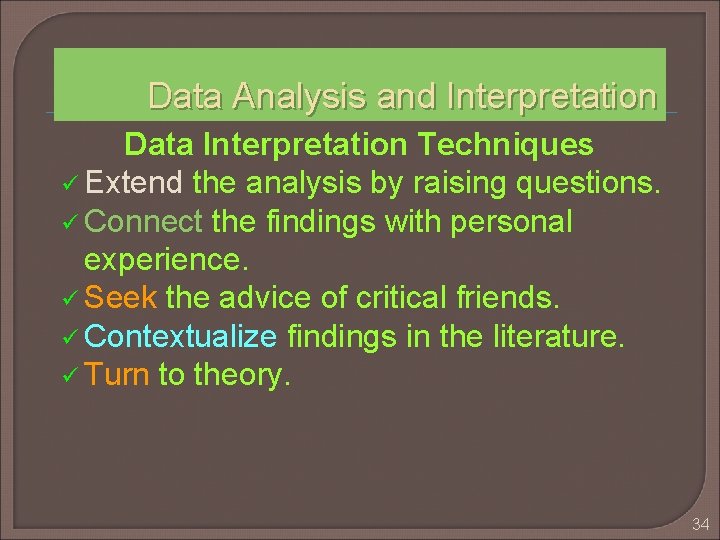 Data Analysis and Interpretation

Data Interpretation Techniques

✓ Extend the analysis by raising questions.
✓ Connect the findings with personal experience.
✓ Seek the advice of critical friends.
✓ Contextualize findings in the literature.
✓ Turn to theory.

34